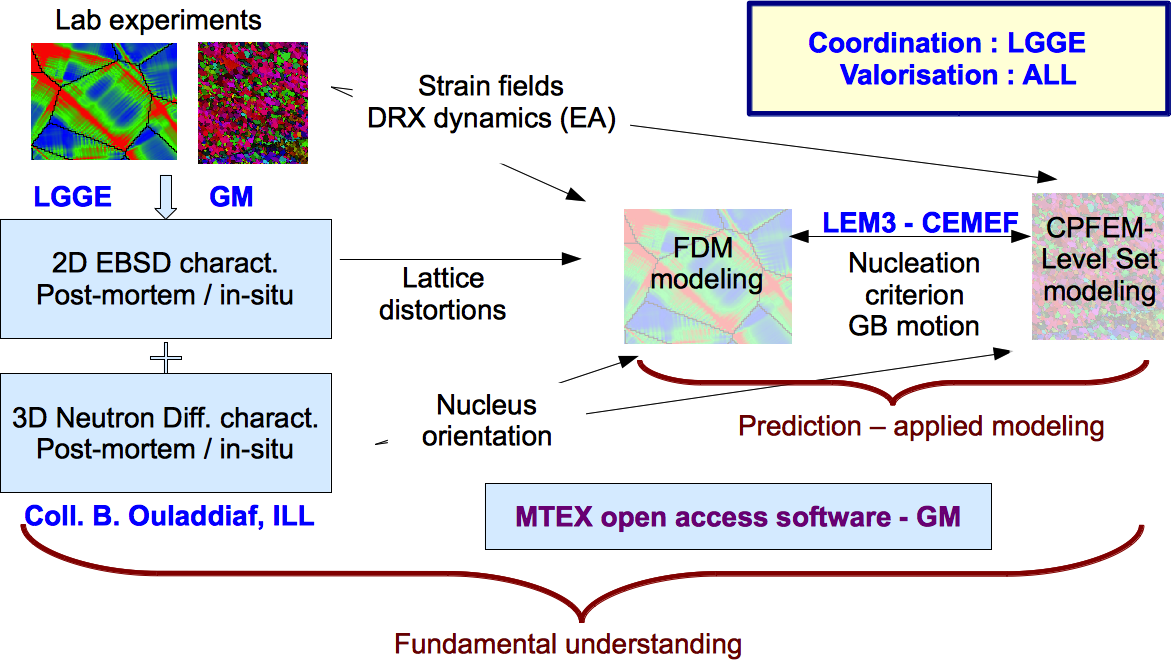 Lab experiments

Coordination : LGGE
Valorisation : ALL

Strain fields
DRX dynamics (EA)

LGGE GM

2D EBSD charact.
Post-mortem / in-situ

Lattice distortions

FDM modeling

LEM3 - CEMEF

Nucleation criterion
GB motion

CPFEM-Level Set modeling

3D Neutron Diff. charact.
Post-mortem / in-situ

Nucleus orientation

Prediction – applied modeling

Coll. B. Ouladdiaf, ILL

MTEX open access software - GM

Fundamental understanding